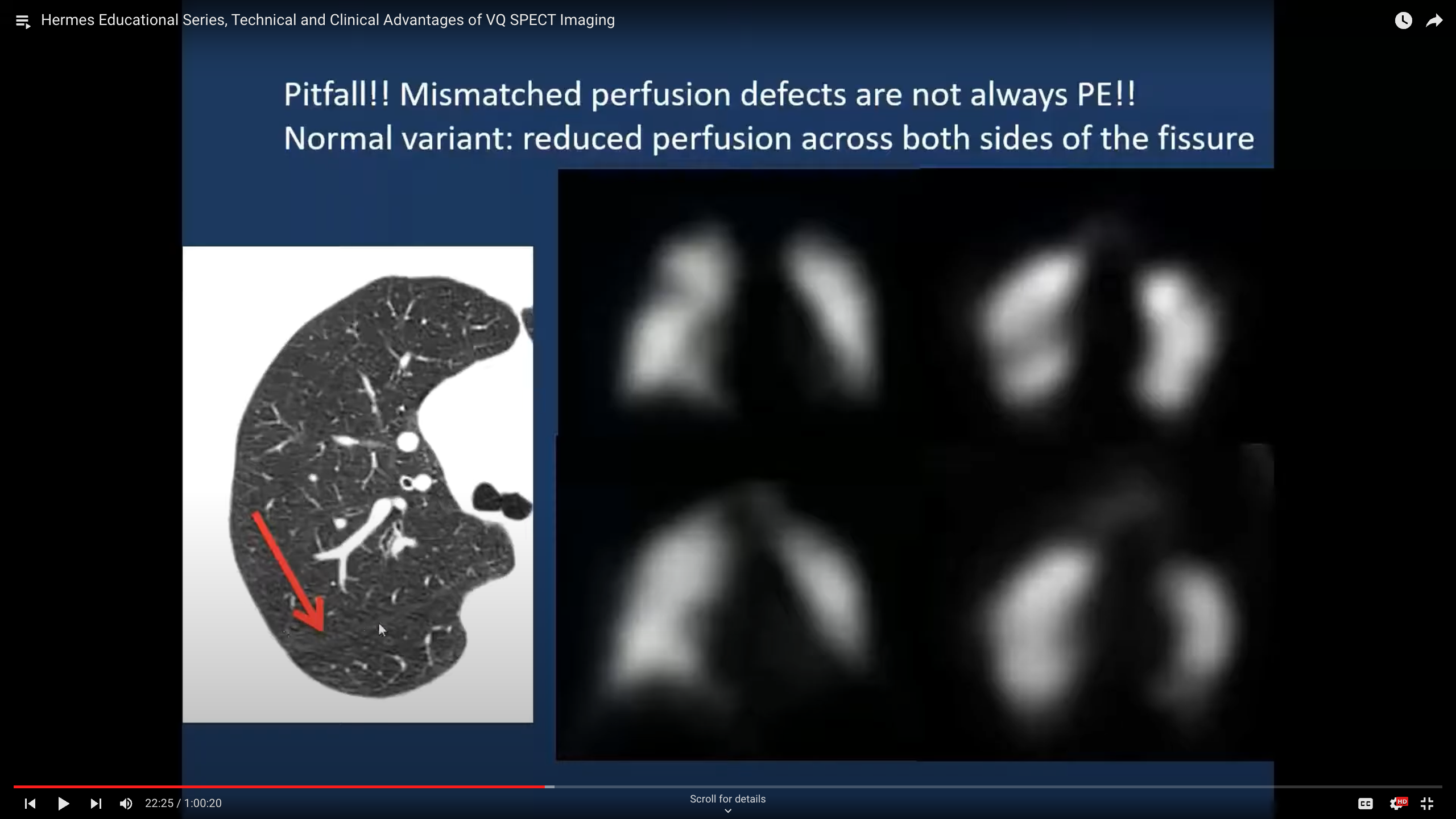 Hermes Educational Series, Technical and Clinical Advantages of VQ SPECT Imaging

Pitfall!! Mismatched perfusion defects are not always PE!!
Normal variant: reduced perfusion across both sides of the fissure

22:25 / 1:00:20

Scroll for details

HD